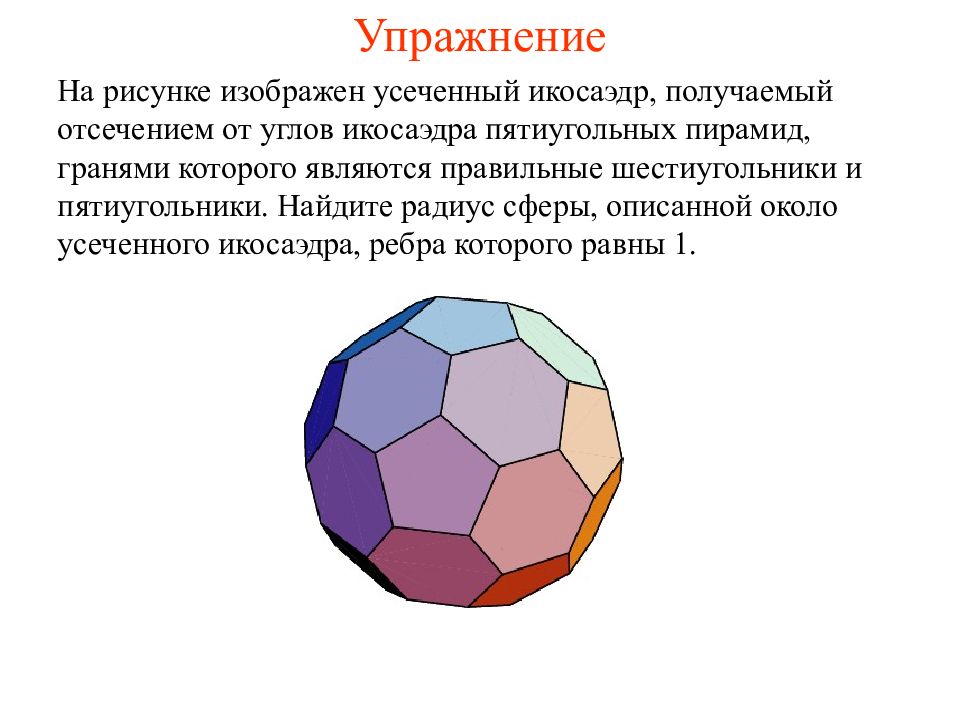 Упражнение

На рисунке изображен усеченный икосаэдр, получаемый отсечением от углов икосаэдра пятиугольных пирамид, гранями которого являются правильные шестиугольники и пятиугольники. Найдите радиус сферы, описанной около усеченного икосаэдра, ребра которого равны 1.